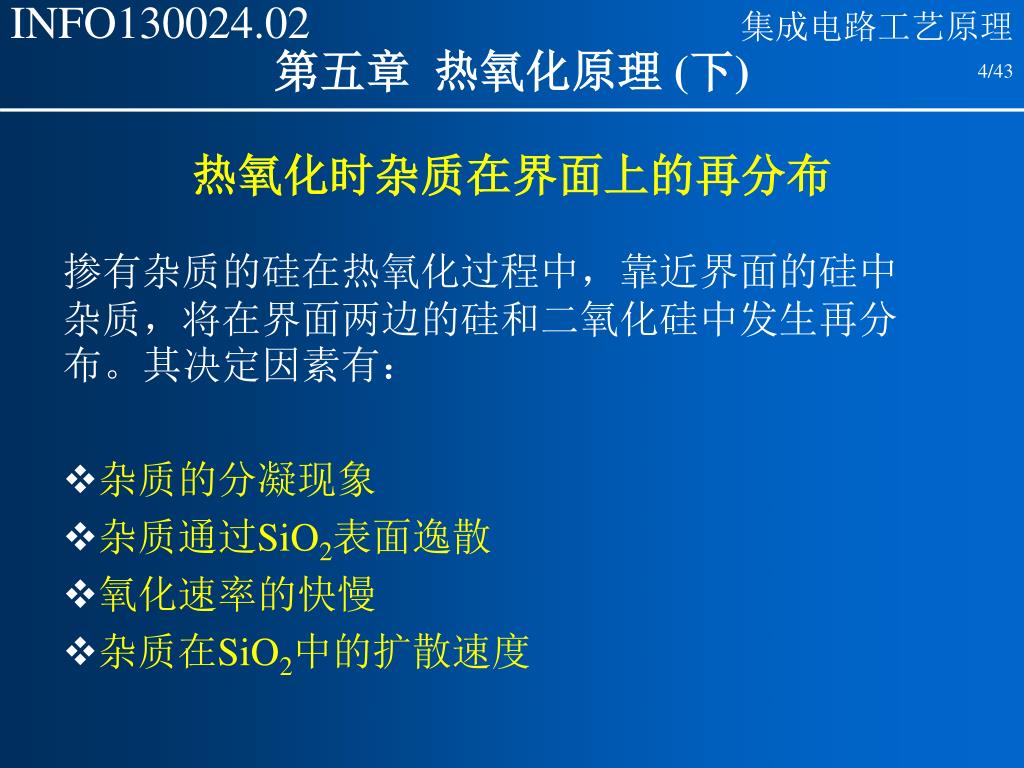 INFO130024.02

集成电路工艺原理

第五章 热氧化原理 (下)

4/43

热氧化时杂质在界面上的再分布

掺有杂质的硅在热氧化过程中，靠近界面的硅中杂质，将在界面两边的硅和二氧化硅中发生再分布。其决定因素有：

❖杂质的分凝现象
❖杂质通过$SiO_2$表面逸散
❖氧化速率的快慢
❖杂质在$SiO_2$中的扩散速度